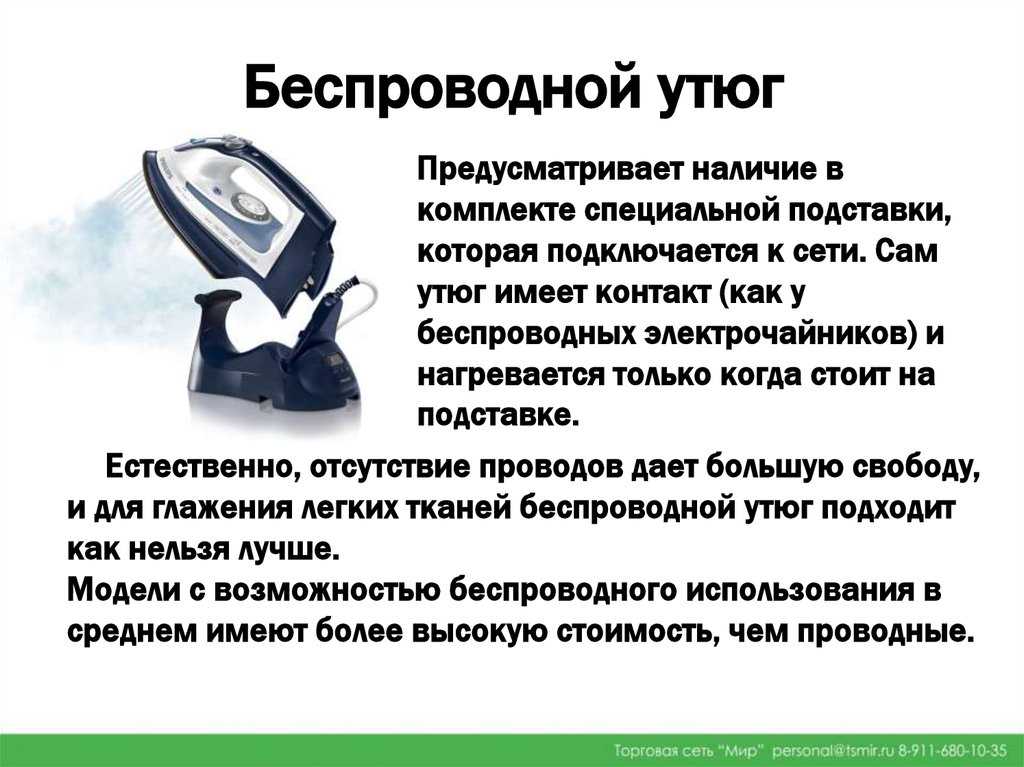 Беспроводной утюг

Предусматривает наличие в комплекте специальной подставки, которая подключается к сети. Сам утюг имеет контакт (как у беспроводных электрочайников) и нагревается только когда стоит на подставке.

Естественно, отсутствие проводов дает большую свободу, и для глажения легких тканей беспроводной утюг подходит как нельзя лучше.
Модели с возможностью беспроводного использования в среднем имеют более высокую стоимость, чем проводные.

Торговая сеть "Мир" personal@tsmir.ru 8-911-680-10-35